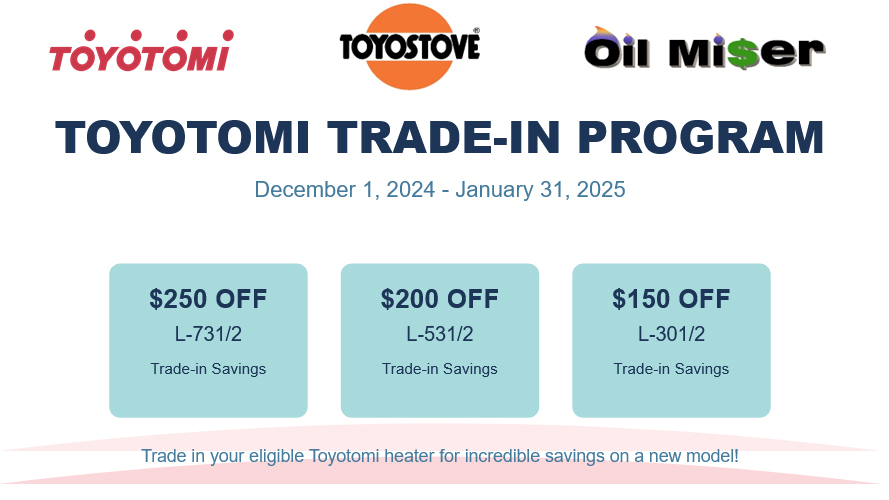 TOYOTOMI

TOYOSTOVE®

Oil Mi$er

TOYOTOMI TRADE-IN PROGRAM

December 1, 2024 - January 31, 2025

$250 OFF
L-731/2
Trade-in Savings

$200 OFF
L-531/2
Trade-in Savings

$150 OFF
L-301/2
Trade-in Savings

Trade in your eligible Toyotomi heater for incredible savings on a new model!